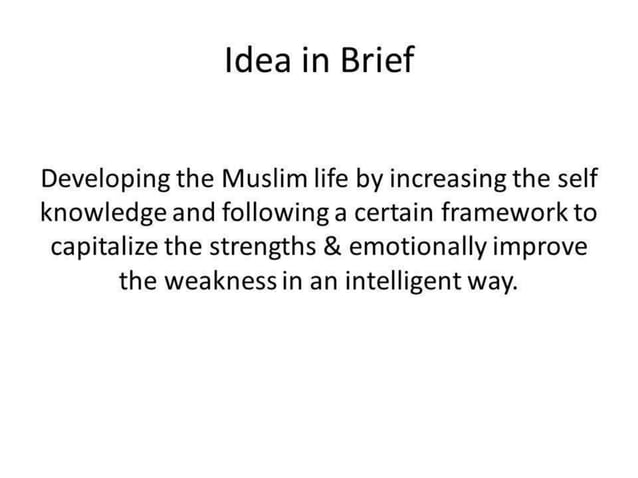 Idea in Brief

Developing the Muslim life by increasing the self knowledge and following a certain framework to capitalize the strengths & emotionally improve the weakness in an intelligent way.